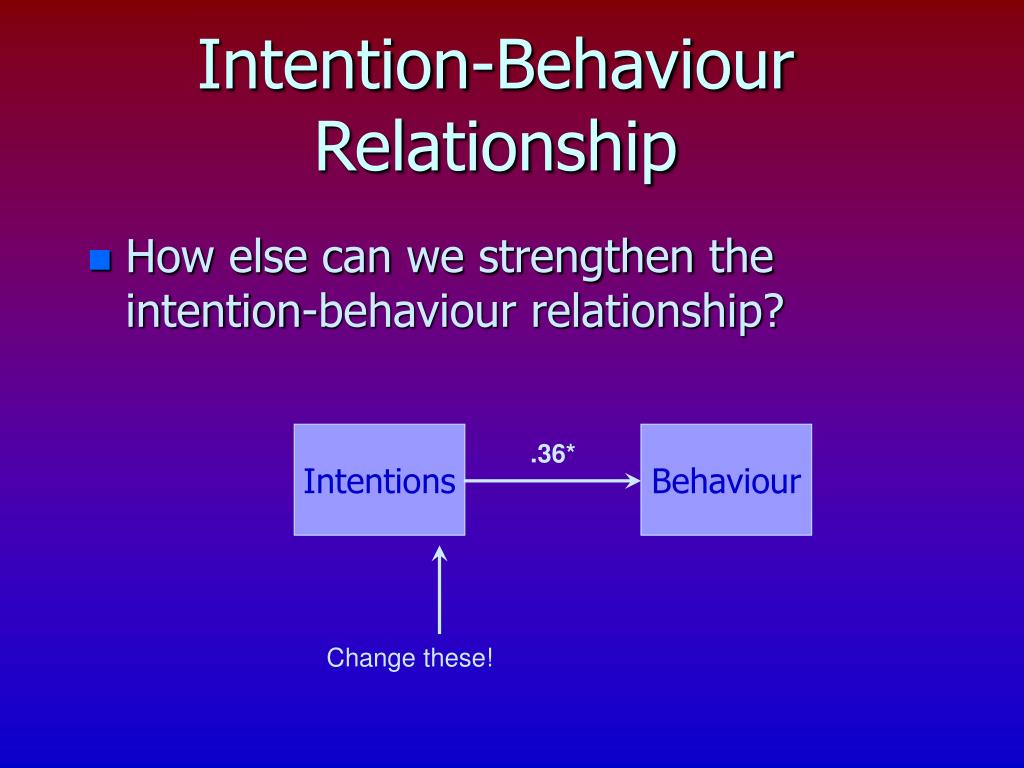 Intention-Behaviour Relationship

How else can we strengthen the intention-behaviour relationship?

Intentions

.36*

Behaviour

Change these!